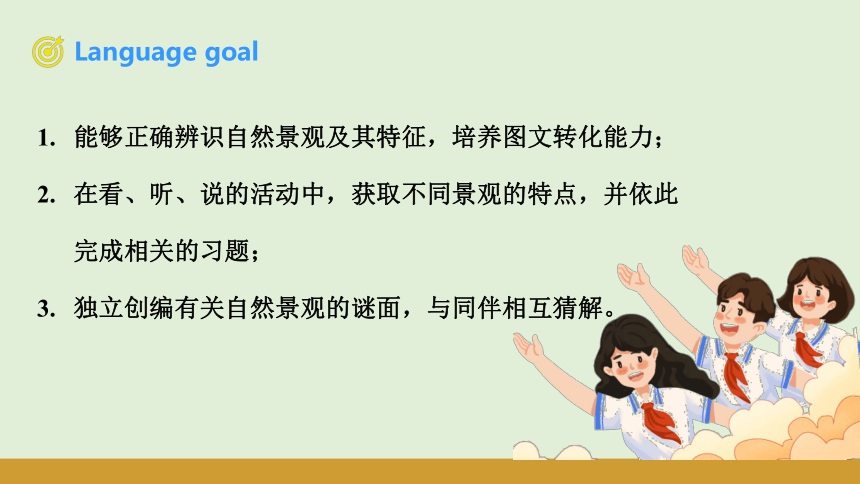 Language goal

1. 能够正确辨识自然景观及其特征，培养图文转化能力；

2. 在看、听、说的活动中，获取不同景观的特点，并依此完成相关的习题；

3. 独立创编有关自然景观的谜面，与同伴相互猜解。